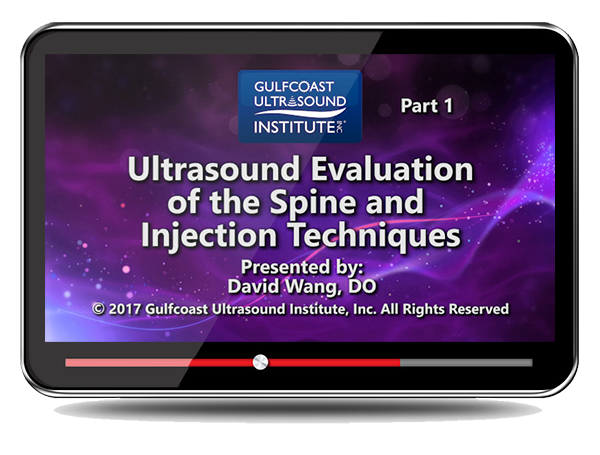 GULFCOAST ULTRASOUND INSTITUTE INC

Part 1

Ultrasound Evaluation of the Spine and Injection Techniques

Presented by:
David Wang, DO

© 2017 Gulfcoast Ultrasound Institute, Inc. All Rights Reserved